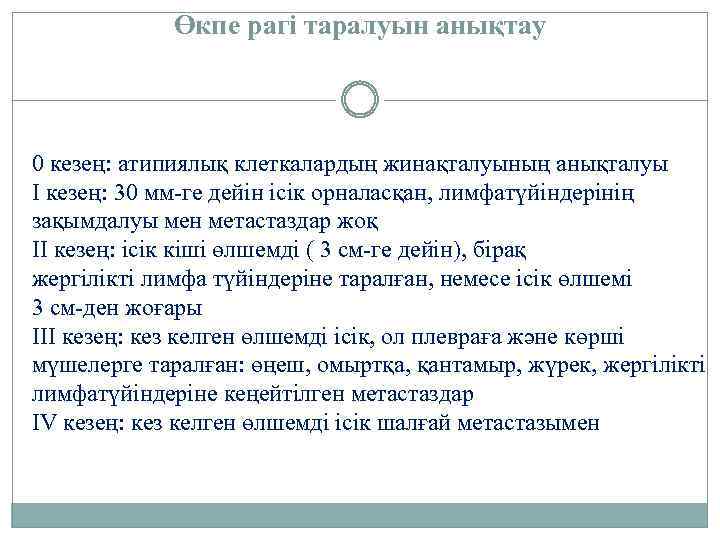 Өкпе рагі таралуын анықтау

0 кезең: атипиялық клеткалардың жинақталуының анықталуы
I кезең: 30 мм-ге дейін ісік орналасқан, лимфатүйіндерінің зақымдалуы мен метастаздар жоқ
II кезең: ісік кіші өлшемді ( 3 см-ге дейін), бірақ жергілікті лимфа түйіндеріне таралған, немесе ісік өлшемі 3 см-ден жоғары
III кезең: кез келген өлшемді ісік, ол плевраға және көрші мүшелерге таралған: өңеш, омыртқа, қантамыр, жүрек, жергілікті лимфатүйіндеріне кеңейтілген метастаздар
IV кезең: кез келген өлшемді ісік шалғай метастазымен